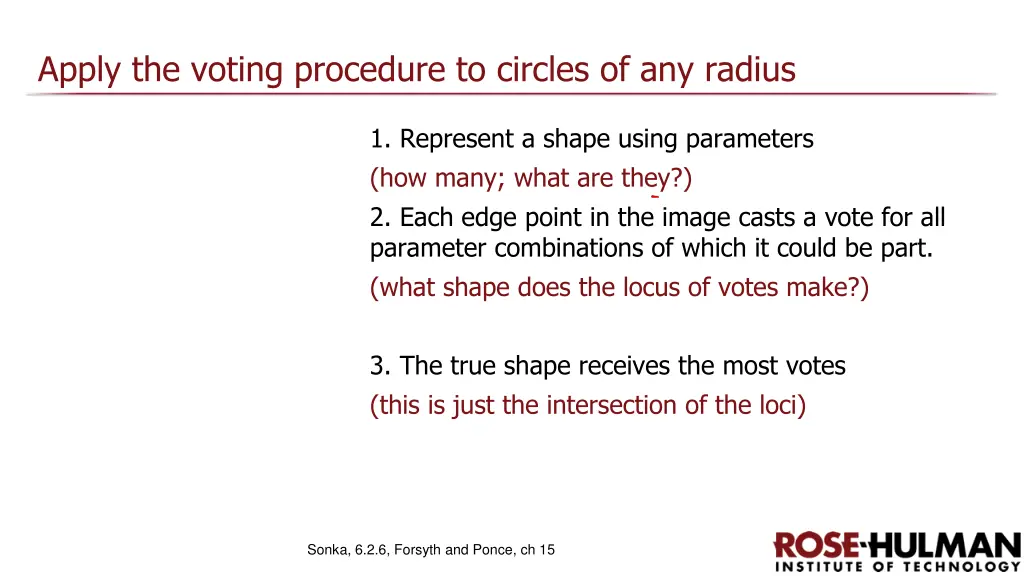 Apply the voting procedure to circles of any radius

1. Represent a shape using parameters
(how many; what are they?)
2. Each edge point in the image casts a vote for all parameter combinations of which it could be part.
(what shape does the locus of votes make?)

3. The true shape receives the most votes
(this is just the intersection of the loci)

Sonka, 6.2.6, Forsyth and Ponce, ch 15

ROSE-HULMAN
INSTITUTE OF TECHNOLOGY